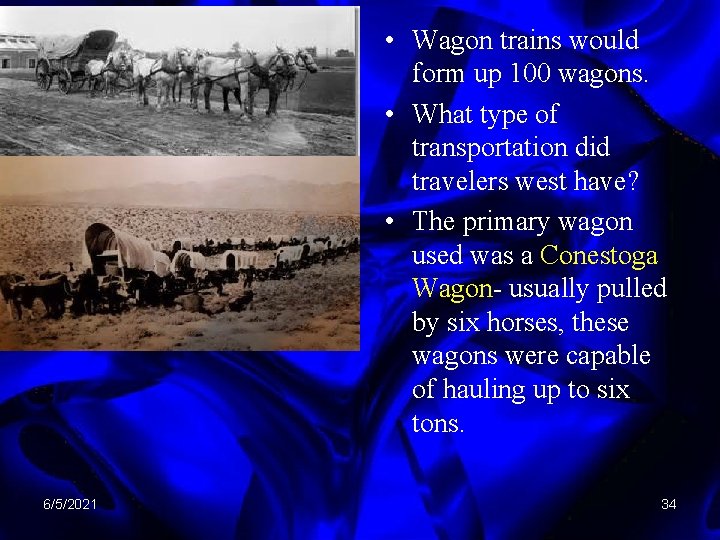 • Wagon trains would form up 100 wagons.
• What type of transportation did travelers west have?
• The primary wagon used was a Conestoga Wagon- usually pulled by six horses, these wagons were capable of hauling up to six tons.

6/5/2021

34